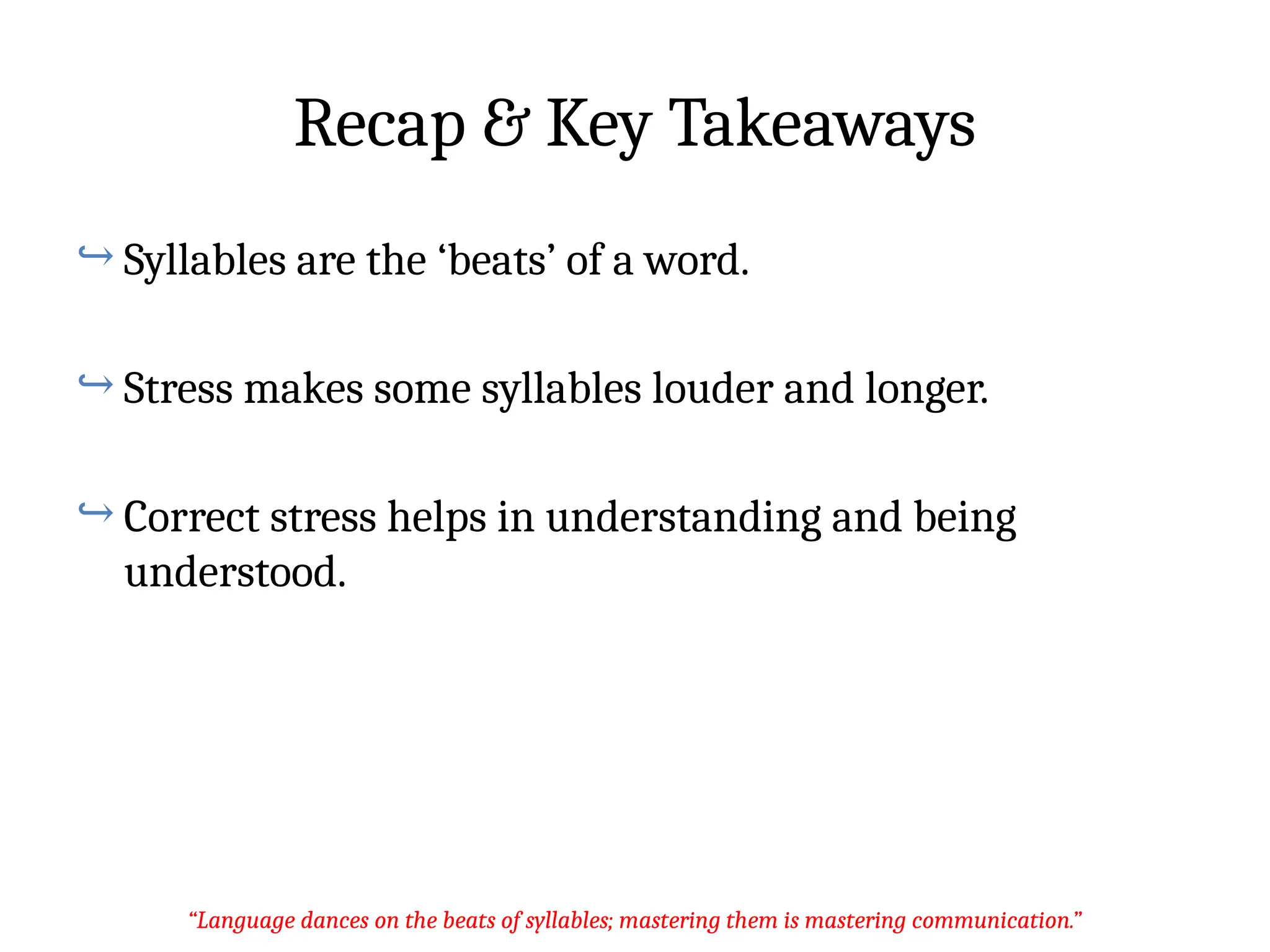 Recap & Key Takeaways

↪ Syllables are the ‘beats’ of a word.

↪ Stress makes some syllables louder and longer.

↪ Correct stress helps in understanding and being understood.

“Language dances on the beats of syllables; mastering them is mastering communication.”